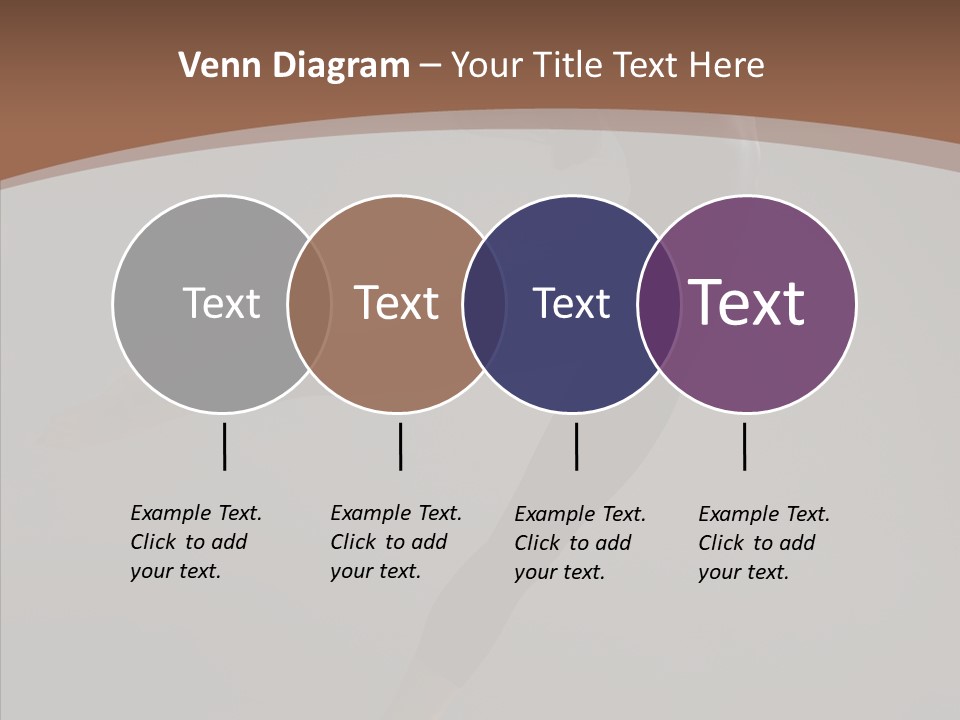 Venn Diagram – Your Title Text Here

Text

Text

Text

Text

Example Text. Click to add your text.

Example Text. Click to add your text.

Example Text. Click to add your text.

Example Text. Click to add your text.